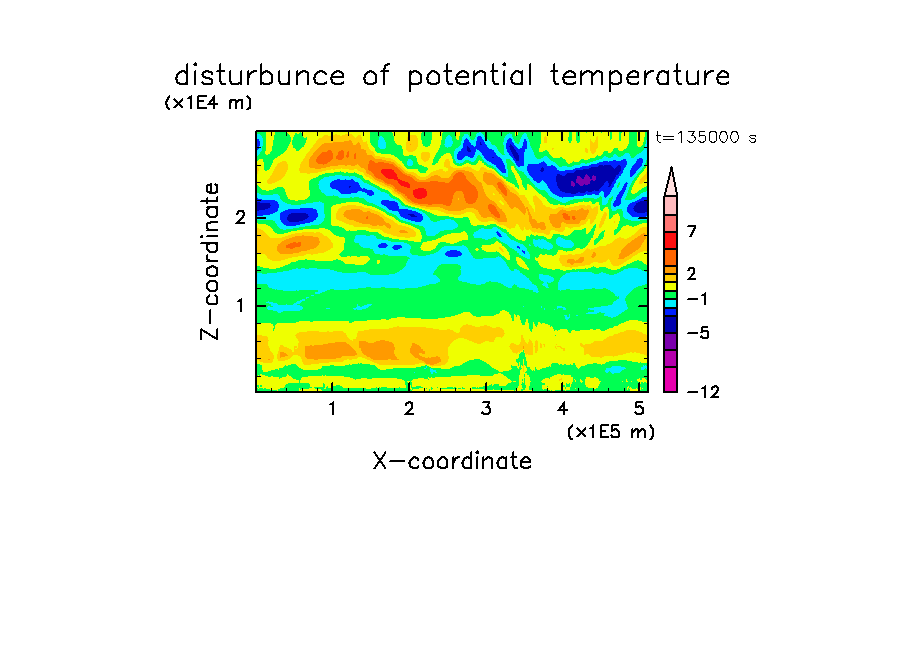 disturbunce of potential temperature

(x1E4 m)

t=135000 s

Z-coordinate

2

1

7

2

−1

−5

−12

1 2 3 4 5

(x1E5 m)

X-coordinate